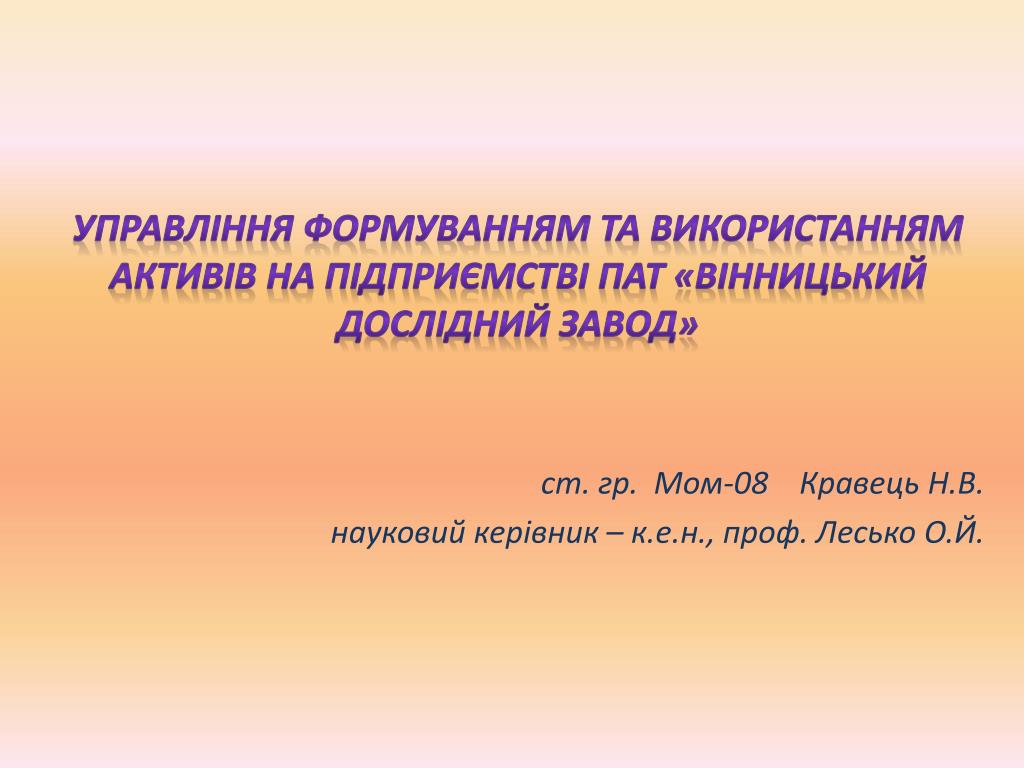 УПРАВЛІННЯ ФОРМУВАННЯМ ТА ВИКОРИСТАННЯМ АКТИВІВ НА ПІДПРИЄМСТВІ ПАТ «ВІННИЦЬКИЙ ДОСЛІДНИЙ ЗАВОД»

ст. гр. Мом-08 Кравець Н.В.

науковий керівник – к.е.н., проф. Лесько О.Й.